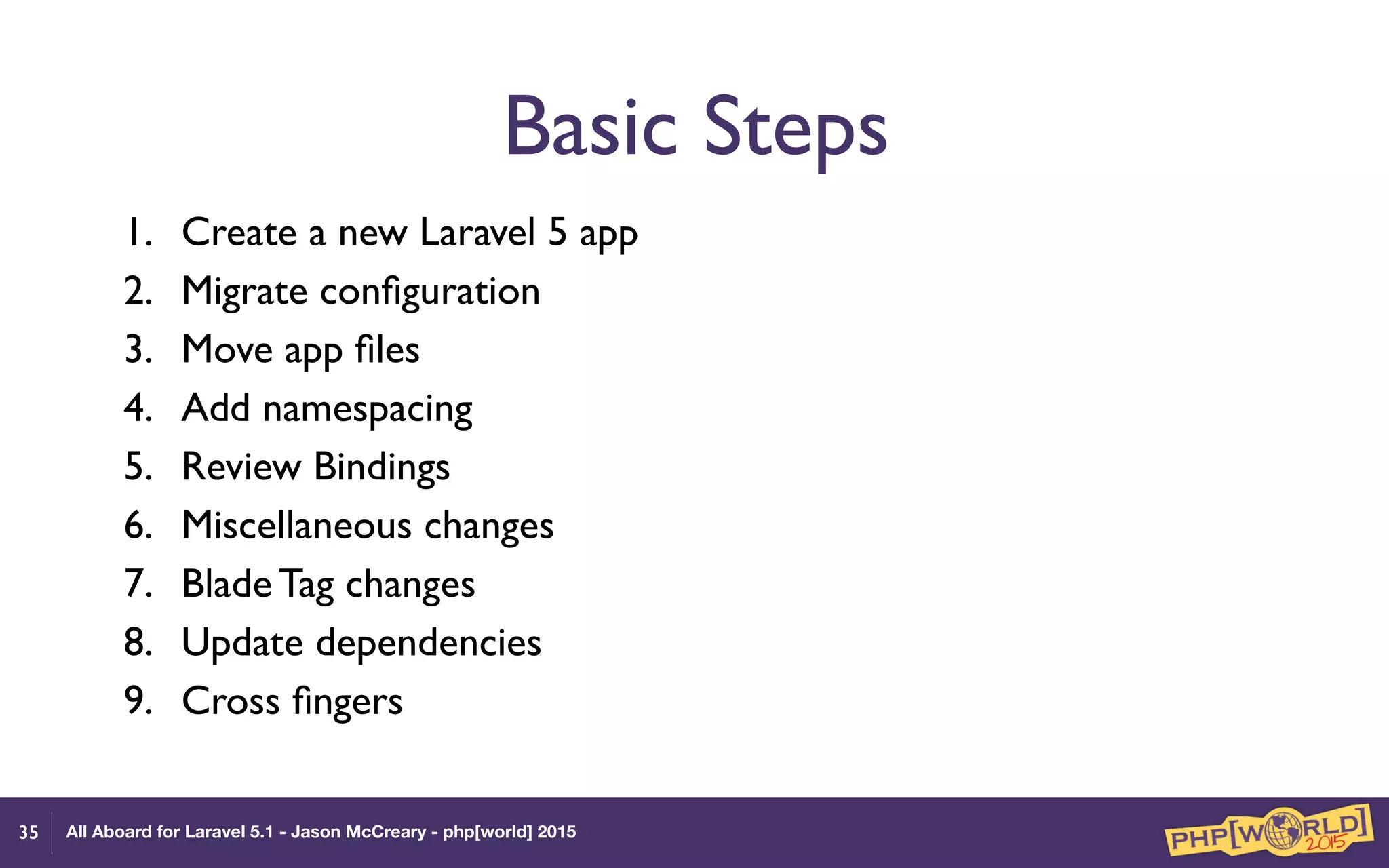 Basic Steps

1. Create a new Laravel 5 app
2. Migrate configuration
3. Move app files
4. Add namespacing
5. Review Bindings
6. Miscellaneous changes
7. Blade Tag changes
8. Update dependencies
9. Cross fingers

35 All Aboard for Laravel 5.1 - Jason McCreary - php[world] 2015

PHP[WORLD] 2015